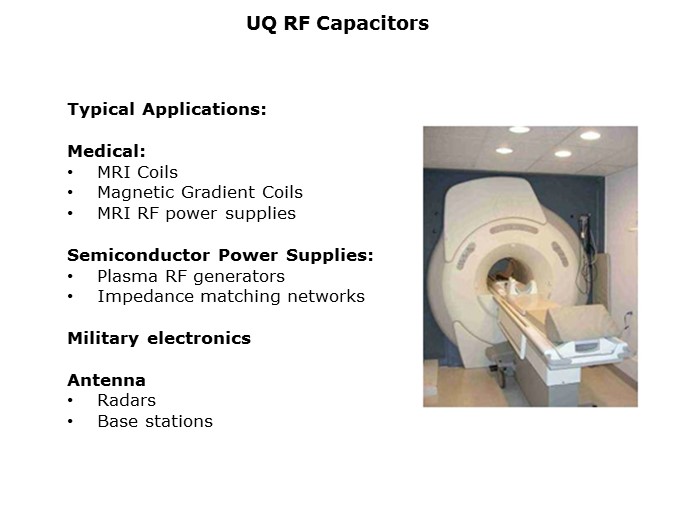 UQ RF Capacitors

Typical Applications:

Medical:
• MRI Coils
• Magnetic Gradient Coils
• MRI RF power supplies

Semiconductor Power Supplies:
• Plasma RF generators
• Impedance matching networks

Military electronics

Antenna
• Radars
• Base stations